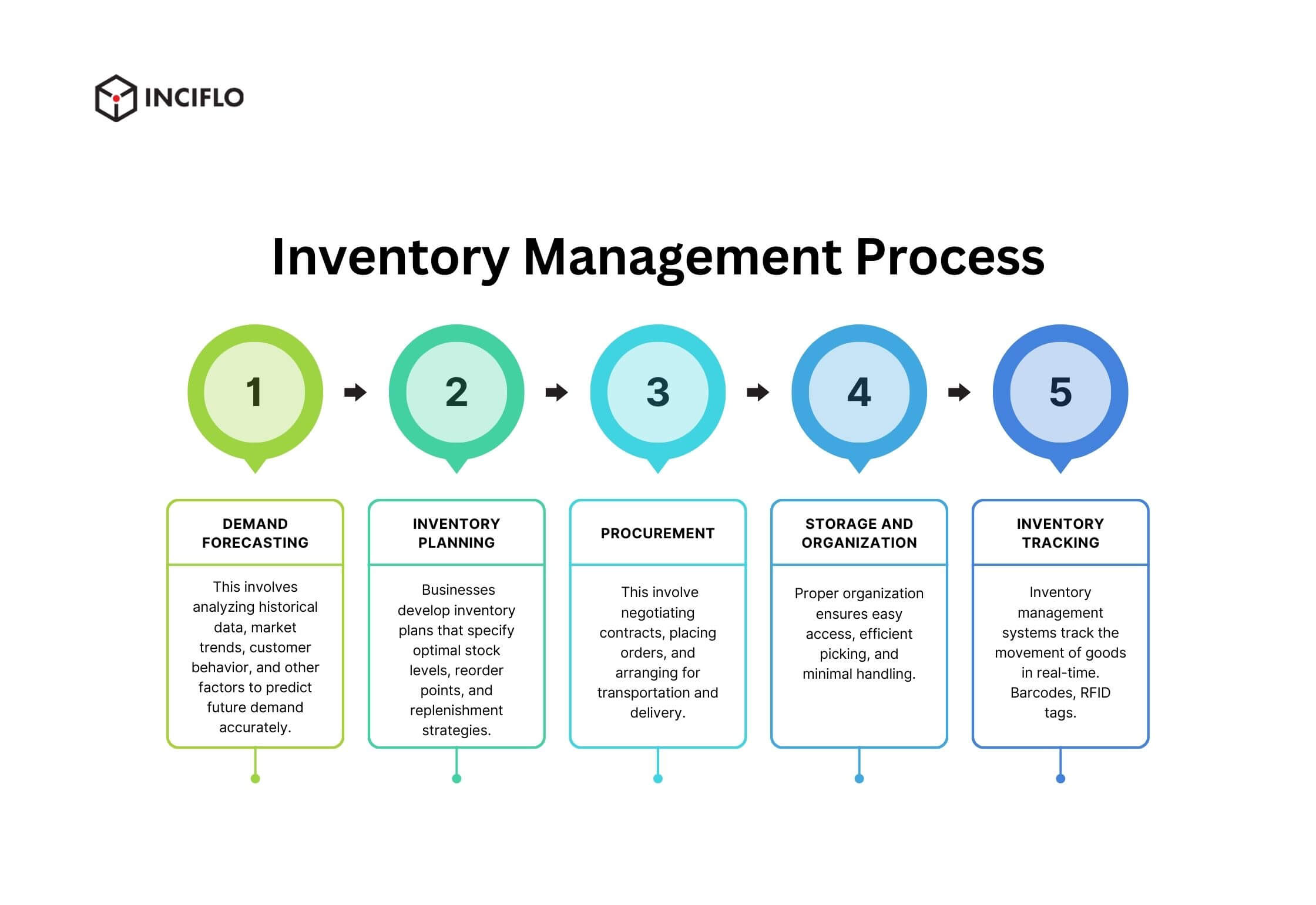 INCIFLO

Inventory Management Process

1

2

3

4

5

DEMAND FORECASTING

This involves analyzing historical data, market trends, customer behavior, and other factors to predict future demand accurately.

INVENTORY PLANNING

Businesses develop inventory plans that specify optimal stock levels, reorder points, and replenishment strategies.

PROCUREMENT

This involve negotiating contracts, placing orders, and arranging for transportation and delivery.

STORAGE AND ORGANIZATION

Proper organization ensures easy access, efficient picking, and minimal handling.

INVENTORY TRACKING

Inventory management systems track the movement of goods in real-time. Barcodes, RFID tags.